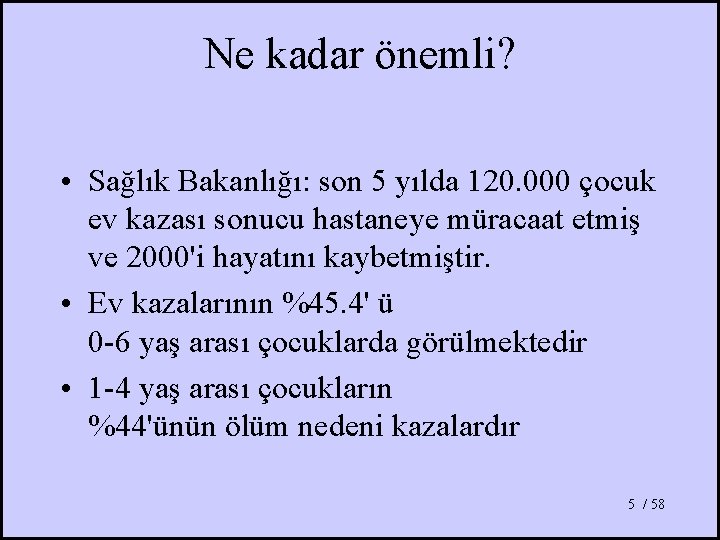 Ne kadar önemli?

• Sağlık Bakanlığı: son 5 yılda 120.000 çocuk ev kazası sonucu hastaneye müracaat etmiş ve 2000'i hayatını kaybetmiştir.

• Ev kazalarının %45.4' ü
0-6 yaş arası çocuklarda görülmektedir

• 1-4 yaş arası çocukların
%44'ünün ölüm nedeni kazalardır

5 / 58